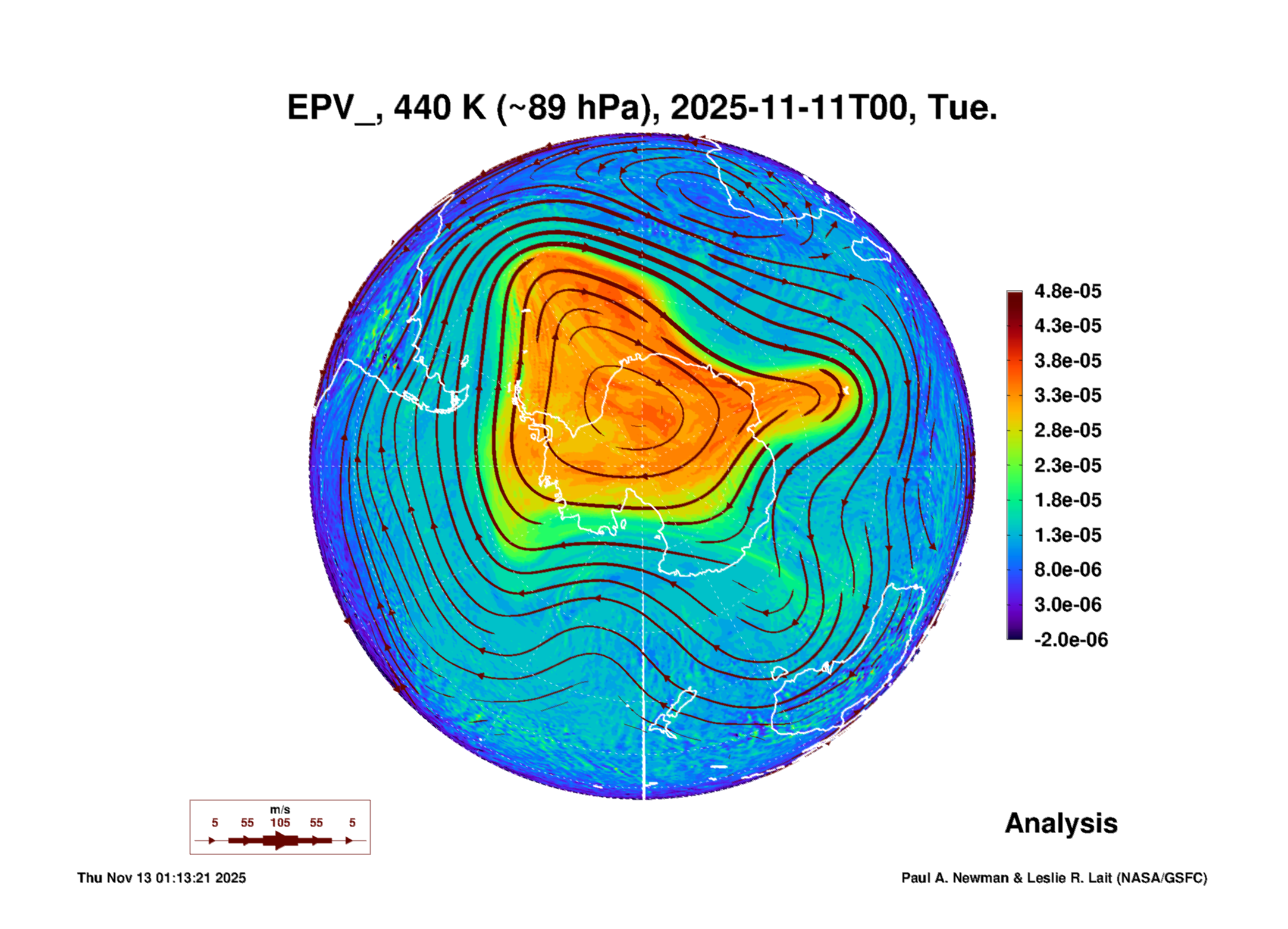 EPV_, 440 K (~89 hPa), 2025-11-11T00, Tue.

4.8e-05
4.3e-05
3.8e-05
3.3e-05
2.8e-05
2.3e-05
1.8e-05
1.3e-05
8.0e-06
3.0e-06
-2.0e-06

m/s
5 55 105 55 5

Analysis

Thu Nov 13 01:13:21 2025

Paul A. Newman & Leslie R. Lait (NASA/GSFC)